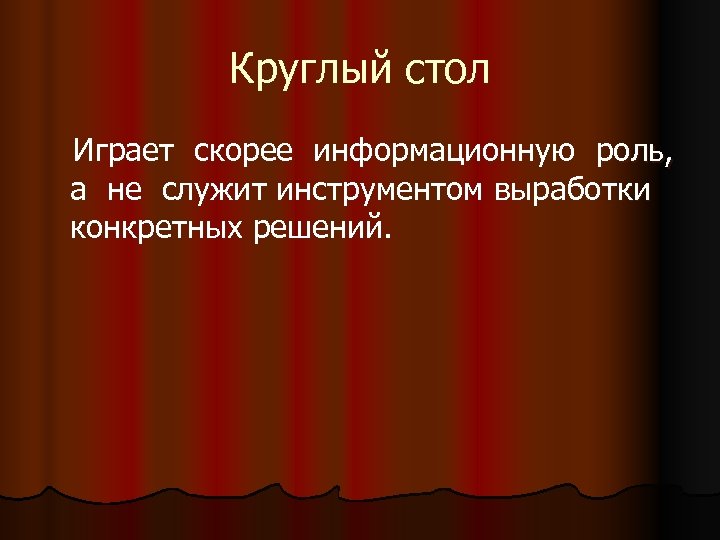 Круглый стол

Играет скорее информационную роль, а не служит инструментом выработки конкретных решений.